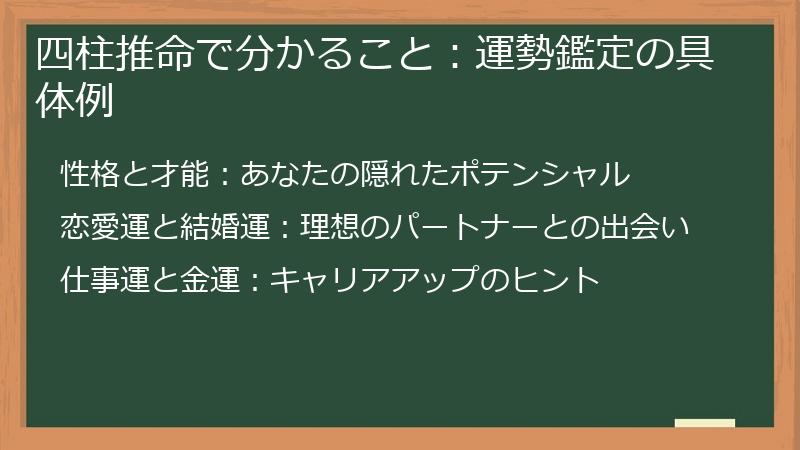 四柱推命で分かること：運勢鑑定の具体例

性格と才能：あなたの隠れたポテンシャル

恋愛運と結婚運：理想のパートナーとの出会い

仕事運と金運：キャリアアップのヒント